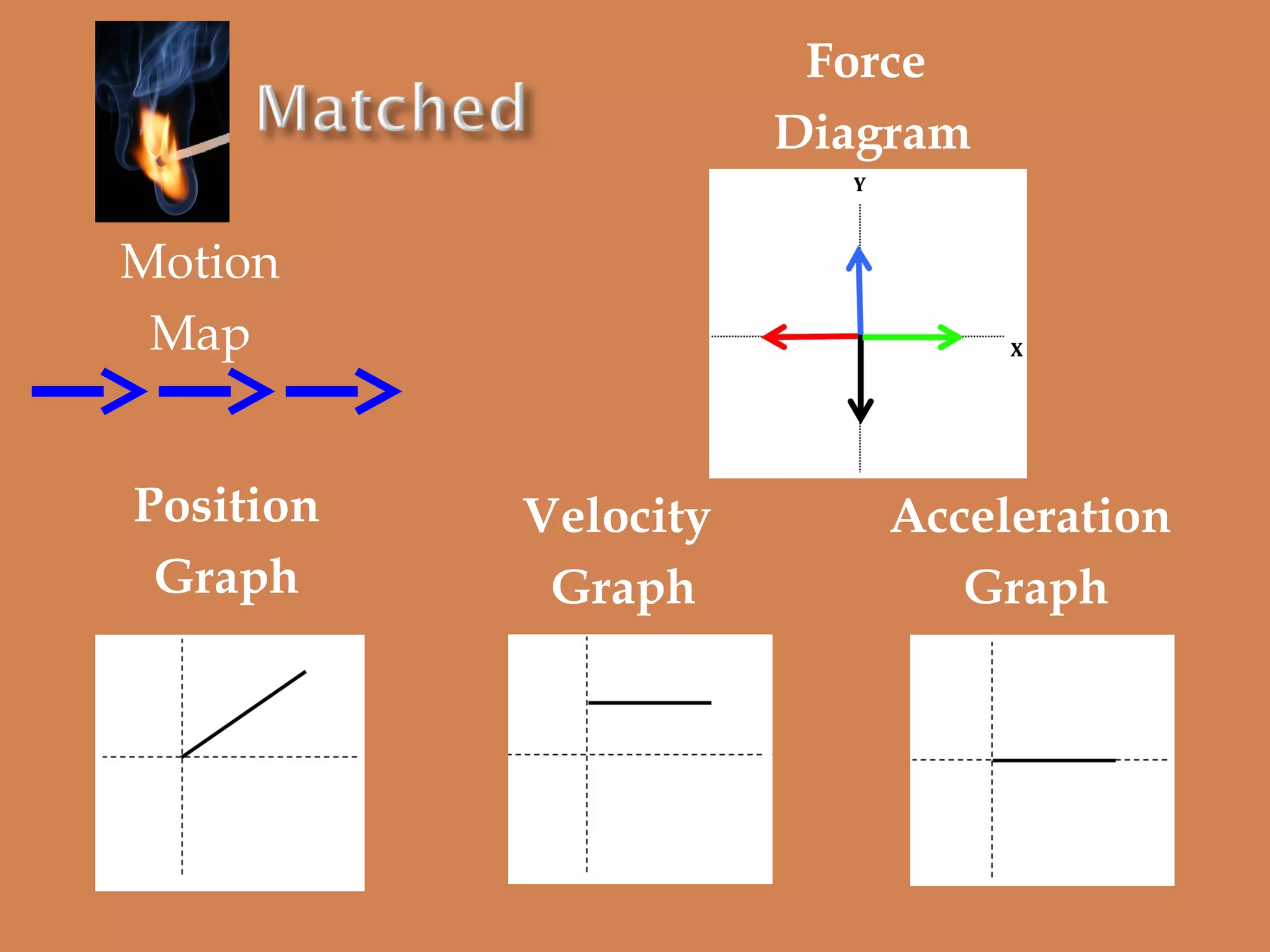 Matched

Force Diagram

Y

X

Motion Map

Position Graph

Velocity Graph

Acceleration Graph